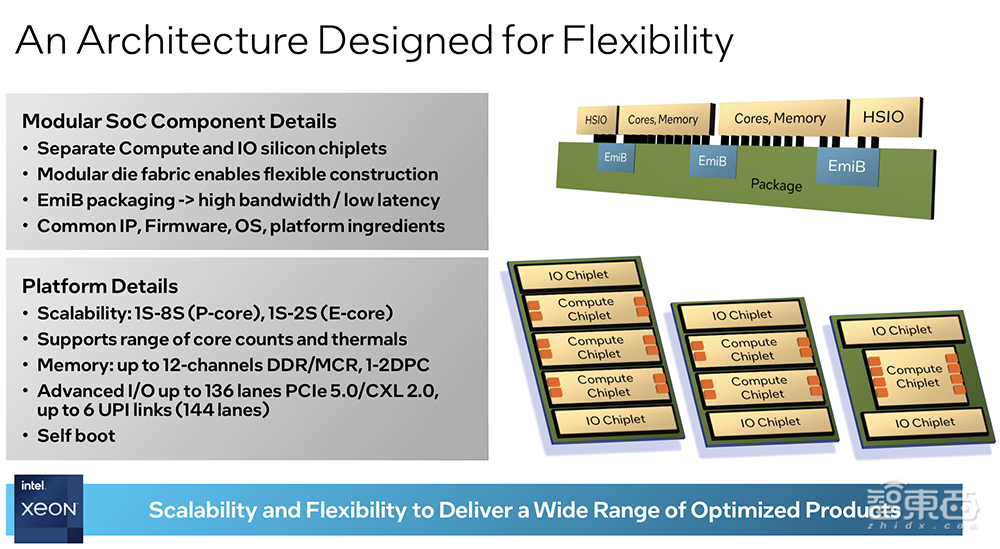 An Architecture Designed for Flexibility

Modular SoC Component Details
• Separate Compute and IO silicon chiplets
• Modular die fabric enables flexible construction
• EmiB packaging -> high bandwidth / low latency
• Common IP, Firmware, OS, platform ingredients

Platform Details
• Scalability: 1S-8S (P-core), 1S-2S (E-core)
• Supports range of core counts and thermals
• Memory: up to 12-channels DDR/MCR, 1-2DPC
• Advanced I/O up to 136 lanes PCIe 5.0/CXL 2.0, up to 6 UPI links (144 lanes)
• Self boot

HSIO
Cores, Memory
Cores, Memory
HSIO
EmiB
EmiB
EmiB
Package

IO Chiplet
Compute Chiplet
Compute Chiplet
Compute Chiplet
IO Chiplet

IO Chiplet
Compute Chiplet
Compute Chiplet
IO Chiplet

IO Chiplet
Compute Chiplet
IO Chiplet

intel
XEON

Scalability and Flexibility to Deliver a Wide Range of Optimized Products

智東西
zhidx.com